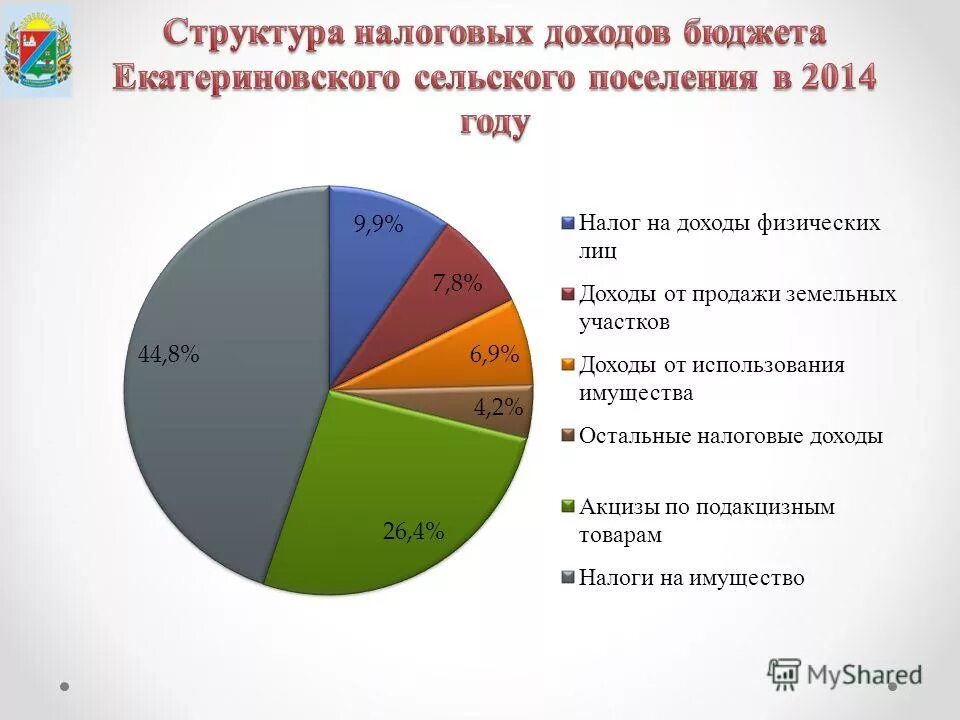 Структура налоговых доходов бюджета Екатериновского сельского поселения в 2014 году

9,9%
7,8%
6,9%
4,2%
26,4%
44,8%

Налог на доходы физических лиц
Доходы от продажи земельных участков
Доходы от использования имущества
Остальные налоговые доходы
Акцизы по подакцизным товарам
Налоги на имущество

MyShared